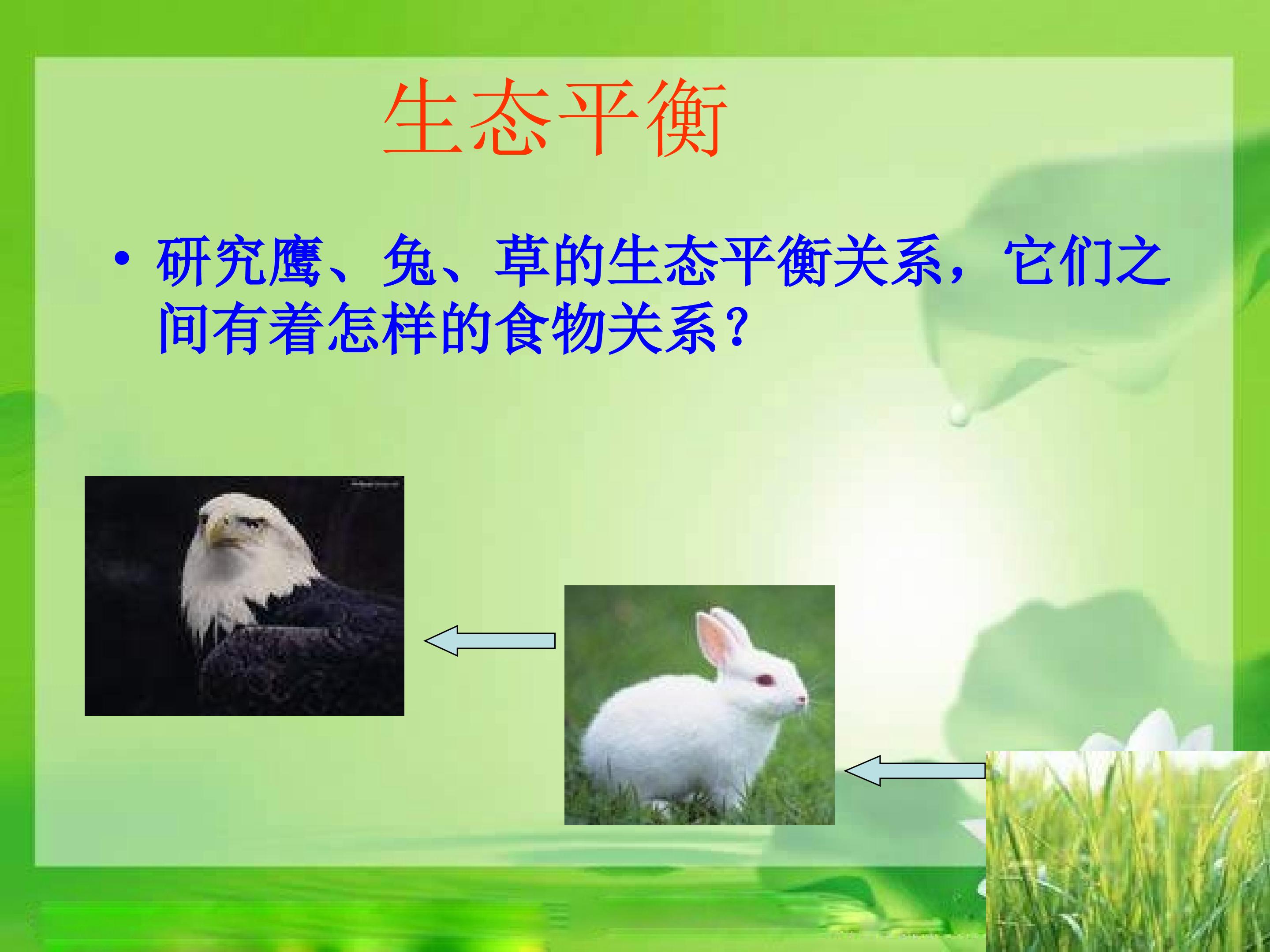 生态平衡

• 研究鹰、兔、草的生态平衡关系，它们之间有着怎样的食物关系？